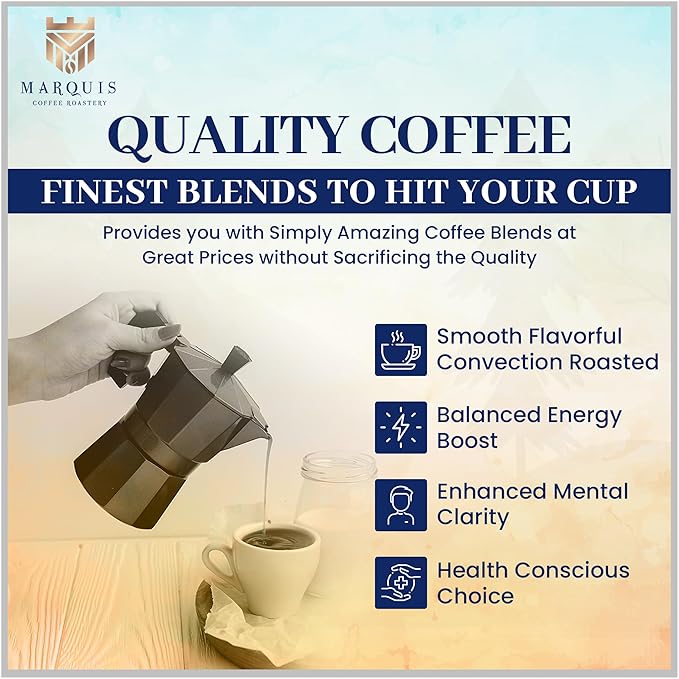 MARQUIS
COFFEE ROASTERY

QUALITY COFFEE

FINEST BLENDS TO HIT YOUR CUP

Provides you with Simply Amazing Coffee Blends at Great Prices without Sacrificing the Quality

Smooth Flavorful Convection Roasted

Balanced Energy Boost

Enhanced Mental Clarity

Health Conscious Choice